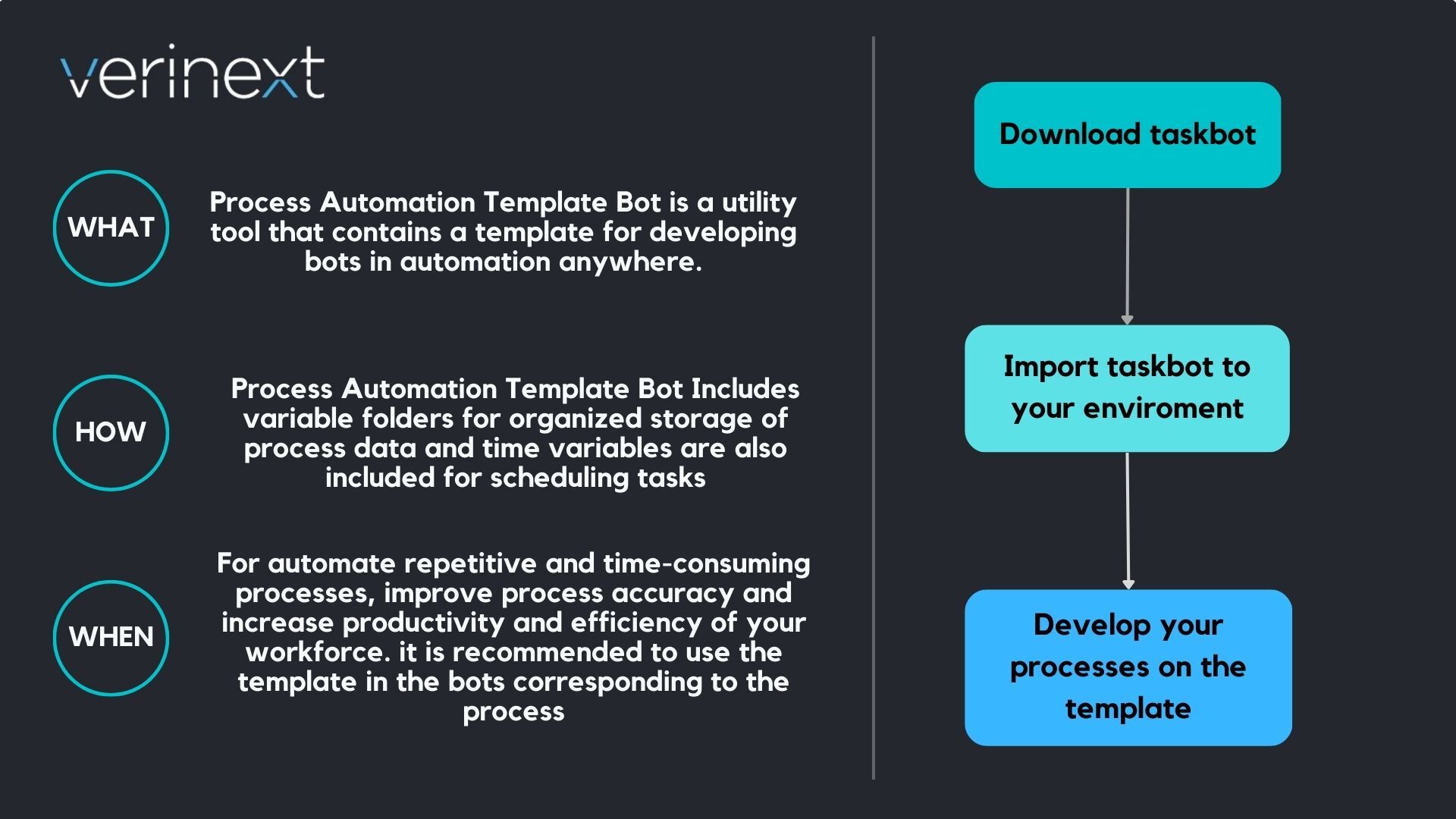 verinext

WHAT

Process Automation Template Bot is a utility tool that contains a template for developing bots in automation anywhere.

HOW

Process Automation Template Bot Includes variable folders for organized storage of process data and time variables are also included for scheduling tasks

WHEN

For automate repetitive and time-consuming processes, improve process accuracy and increase productivity and efficiency of your workforce. it is recommended to use the template in the bots corresponding to the process

Download taskbot

Import taskbot to your enviroment

Develop your processes on the template